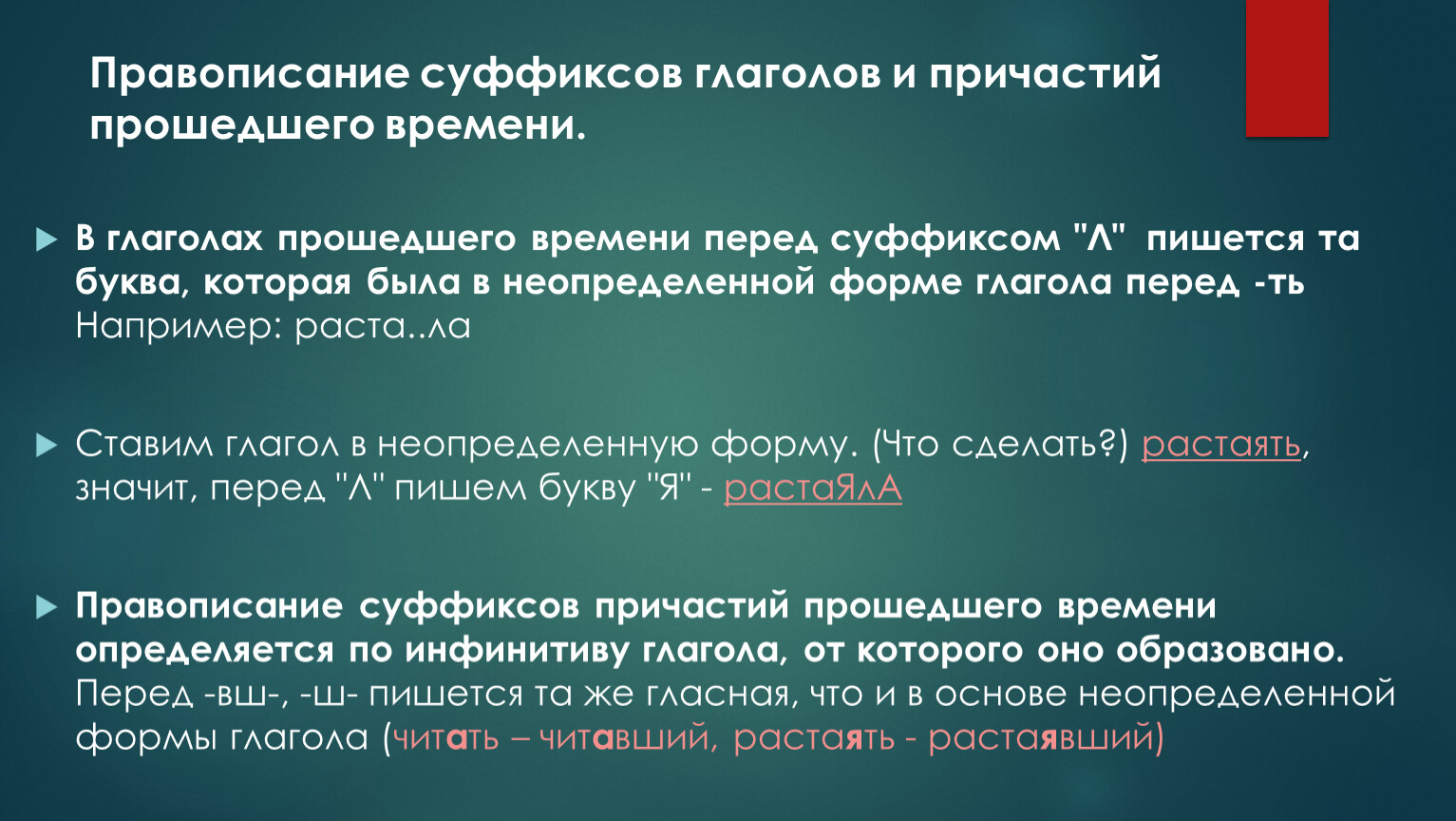 Правописание суффиксов глаголов и причастий прошедшего времени.

В глаголах прошедшего времени перед суффиксом "Л" пишется та буква, которая была в неопределенной форме глагола перед -ть Например: раста..ла

Ставим глагол в неопределенную форму. (Что сделать?) растаять, значит, перед "Л" пишем букву "Я" - растаЯлА

Правописание суффиксов причастий прошедшего времени определяется по инфинитиву глагола, от которого оно образовано. Перед -вш-, -ш- пишется та же гласная, что и в основе неопределенной формы глагола (читать – читавший, растаять - растаявший)